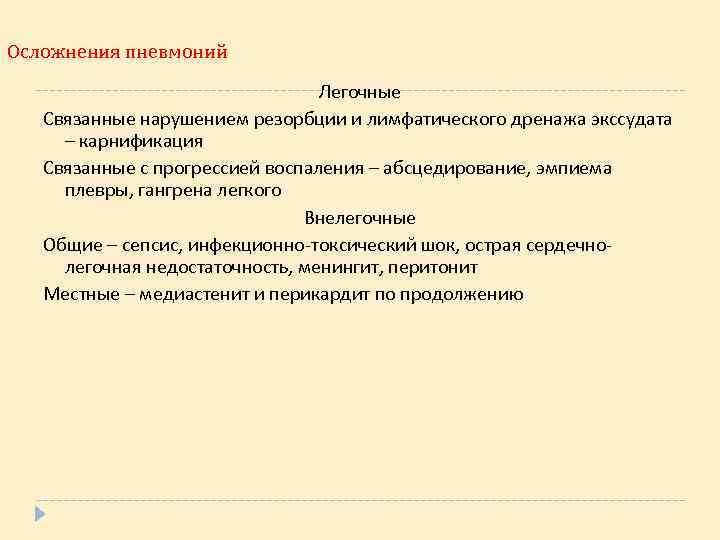 Осложнения пневмоний

Легочные

Связанные нарушением резорбции и лимфатического дренажа экссудата – карнификация

Связанные с прогрессией воспаления – абсцедирование, эмпиема плевры, гангрена легкого

Внелегочные

Общие – сепсис, инфекционно-токсический шок, острая сердечно-легочная недостаточность, менингит, перитонит

Местные – медиастенит и перикардит по продолжению